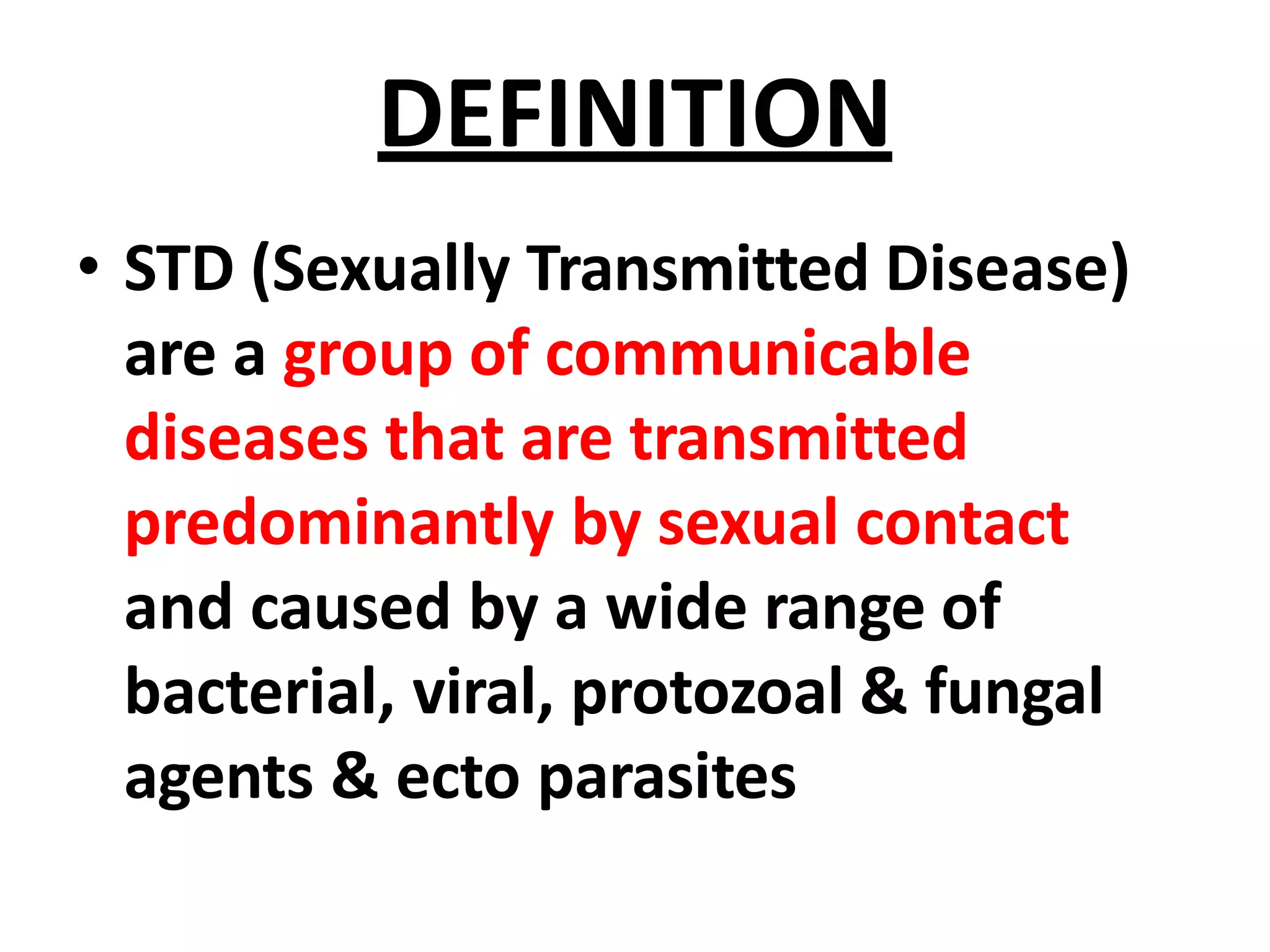 DEFINITION

• STD (Sexually Transmitted Disease) are a group of communicable diseases that are transmitted predominantly by sexual contact and caused by a wide range of bacterial, viral, protozoal & fungal agents & ecto parasites